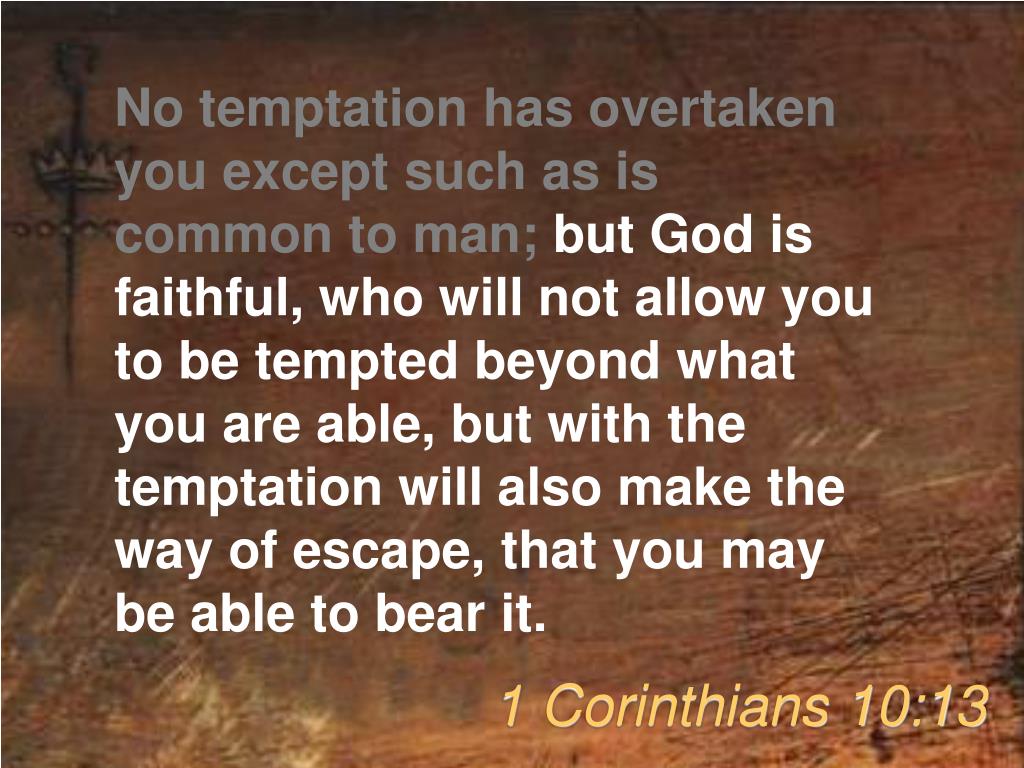 No temptation has overtaken you except such as is common to man; but God is faithful, who will not allow you to be tempted beyond what you are able, but with the temptation will also make the way of escape, that you may be able to bear it.

1 Corinthians 10:13